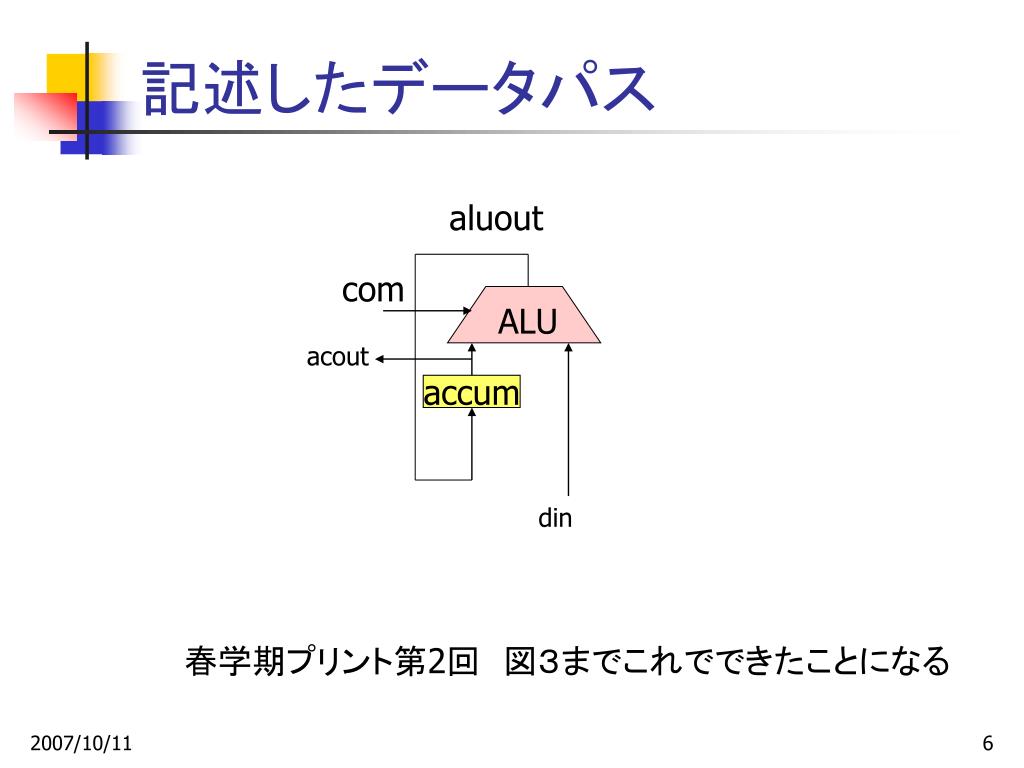 記述したデータパス

aluout

com

ALU

acout

accum

din

春学期プリント第2回　図3までこれでできたことになる

2007/10/11

6